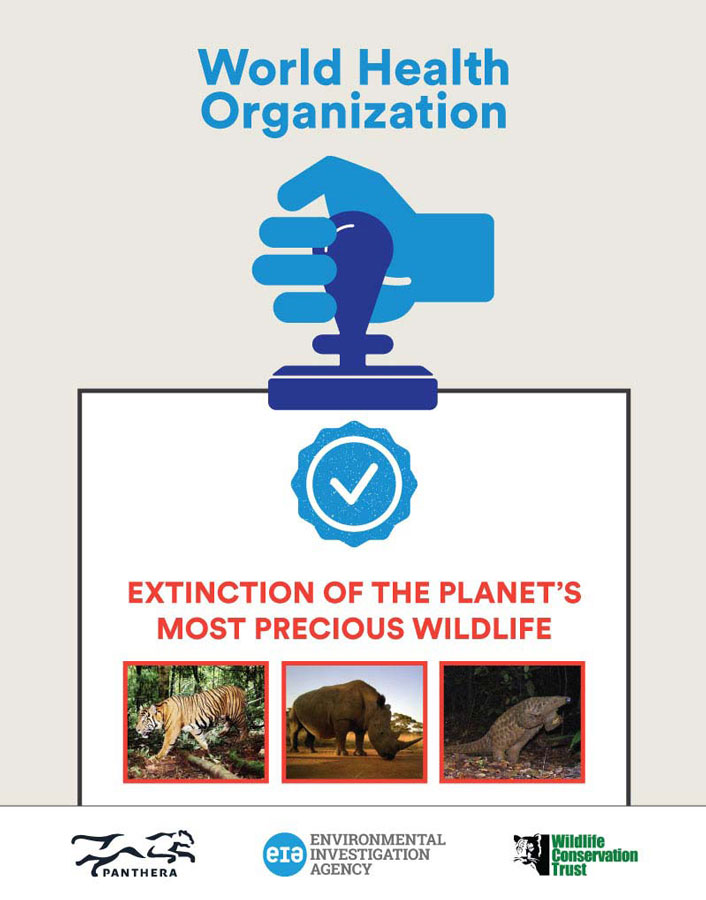 World Health Organization

EXTINCTION OF THE PLANET'S MOST PRECIOUS WILDLIFE

PANTHERA

eia ENVIRONMENTAL INVESTIGATION AGENCY

Wildlife Conservation Trust